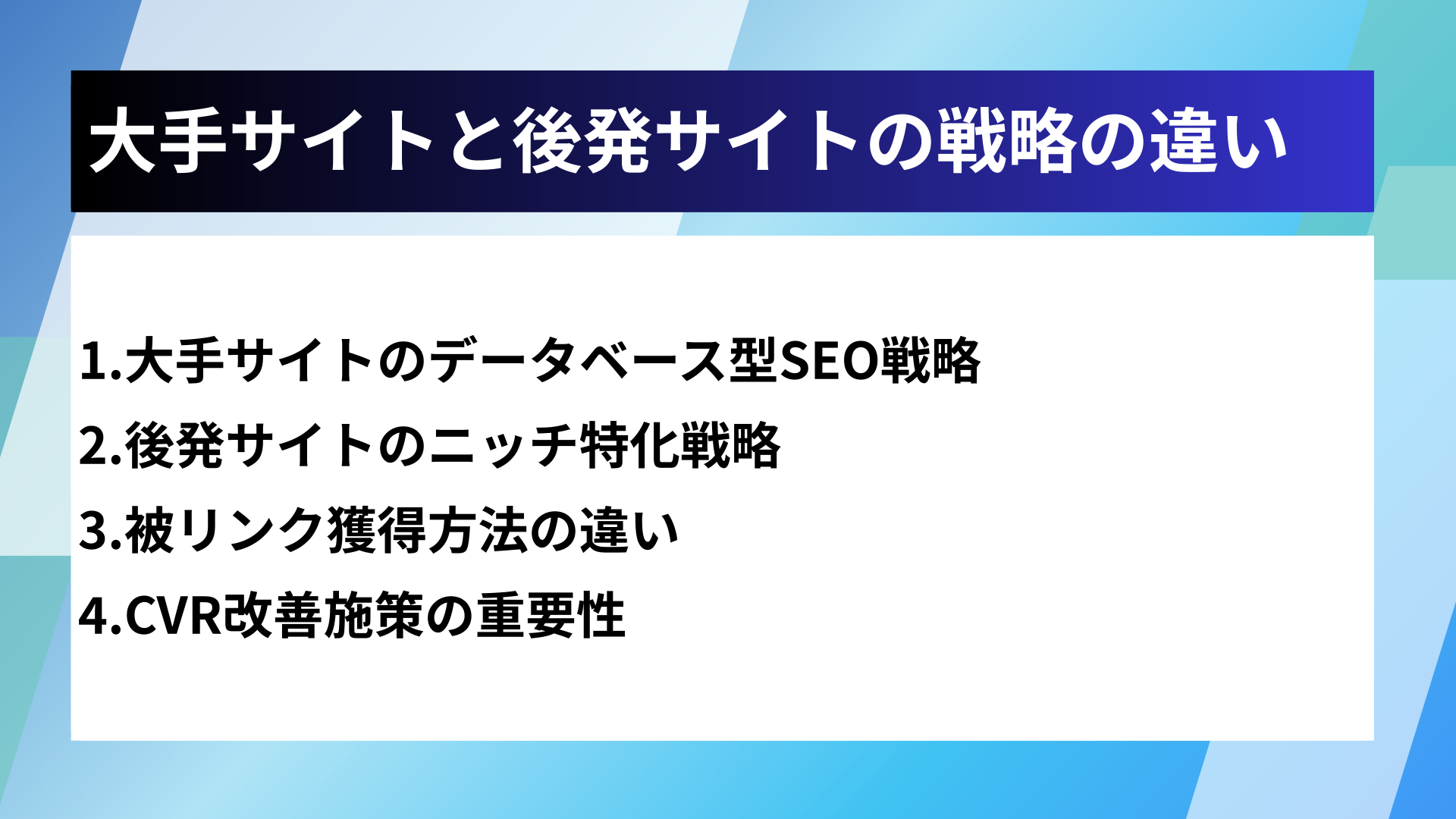 大手サイトと後発サイトの戦略の違い

1.大手サイトのデータベース型SEO戦略

2.後発サイトのニッチ特化戦略

3.被リンク獲得方法の違い

4.CVR改善施策の重要性